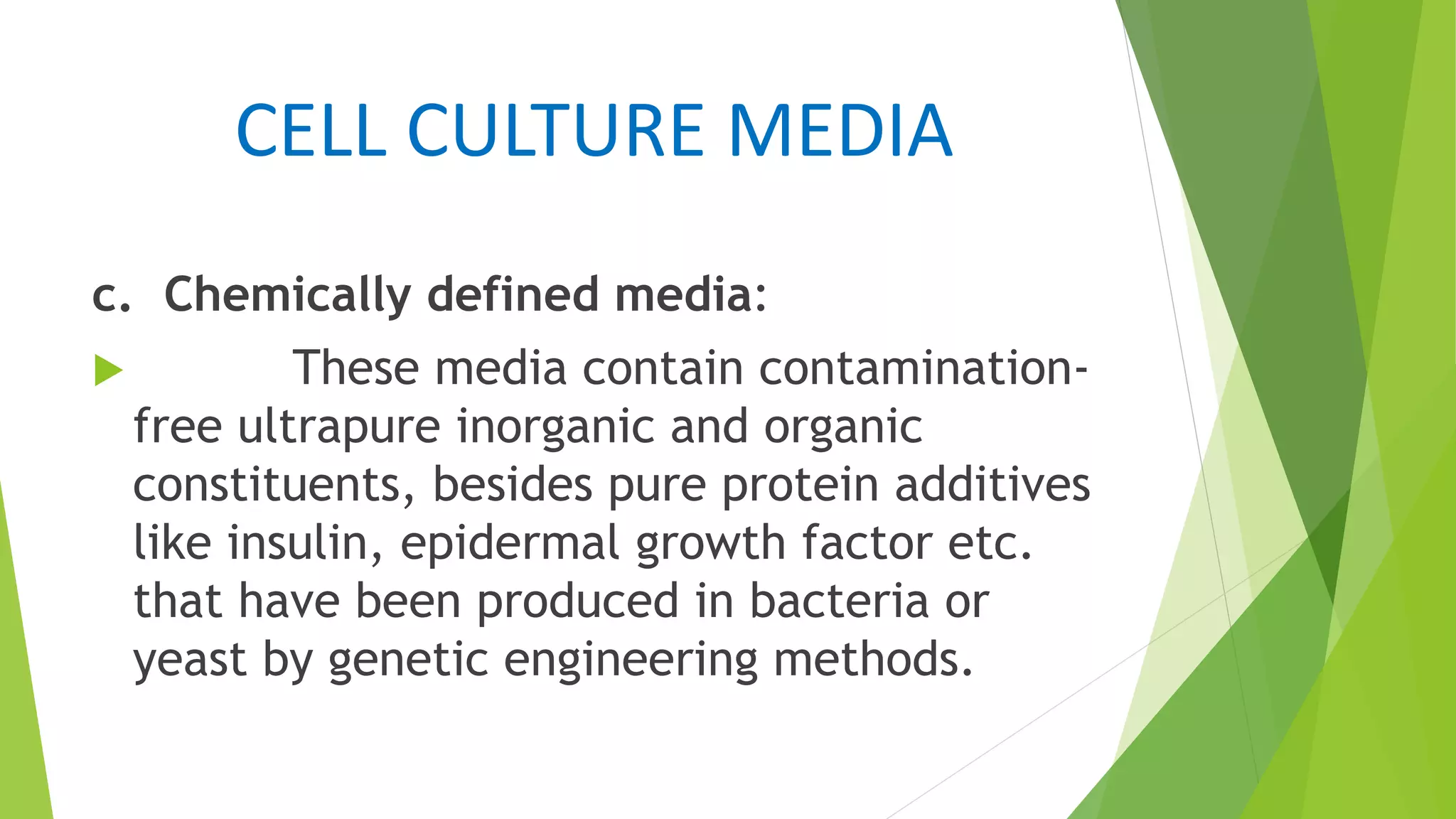 CELL CULTURE MEDIA

c. Chemically defined media:

These media contain contamination-free ultrapure inorganic and organic constituents, besides pure protein additives like insulin, epidermal growth factor etc. that have been produced in bacteria or yeast by genetic engineering methods.